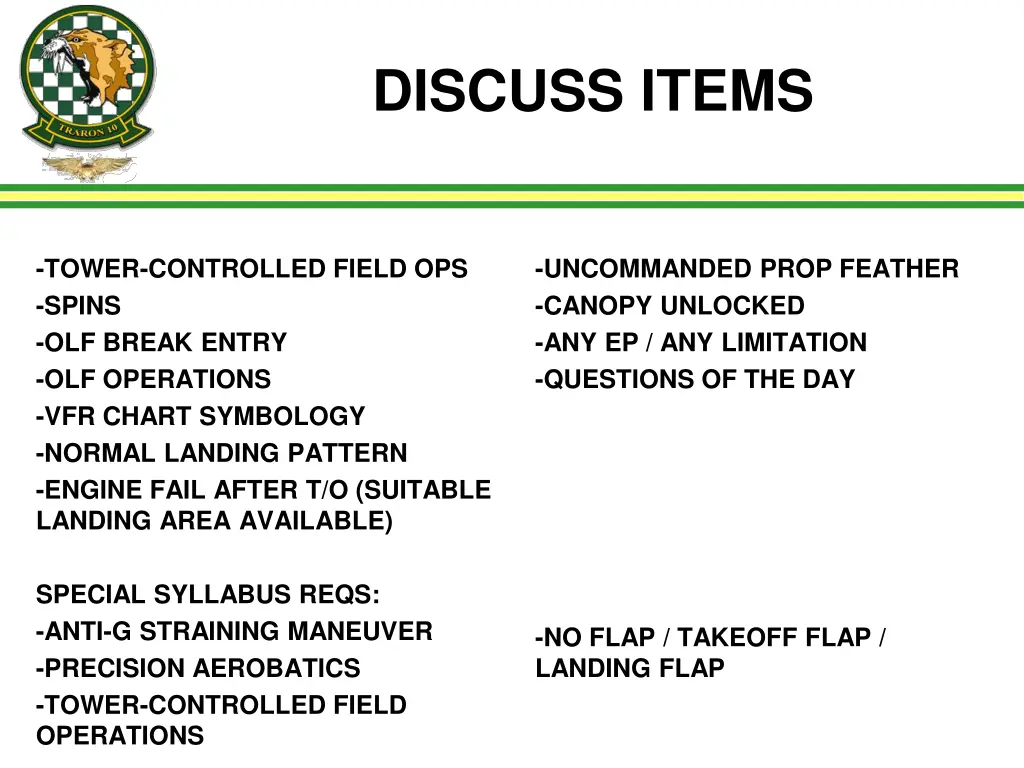 TRARON 10

DISCUSS ITEMS

-TOWER-CONTROLLED FIELD OPS
-SPINS
-OLF BREAK ENTRY
-OLF OPERATIONS
-VFR CHART SYMBOLOGY
-NORMAL LANDING PATTERN
-ENGINE FAIL AFTER T/O (SUITABLE LANDING AREA AVAILABLE)

SPECIAL SYLLABUS REQS:
-ANTI-G STRAINING MANEUVER
-PRECISION AEROBATICS
-TOWER-CONTROLLED FIELD OPERATIONS

-UNCOMMANDED PROP FEATHER
-CANOPY UNLOCKED
-ANY EP / ANY LIMITATION
-QUESTIONS OF THE DAY

-NO FLAP / TAKEOFF FLAP / LANDING FLAP